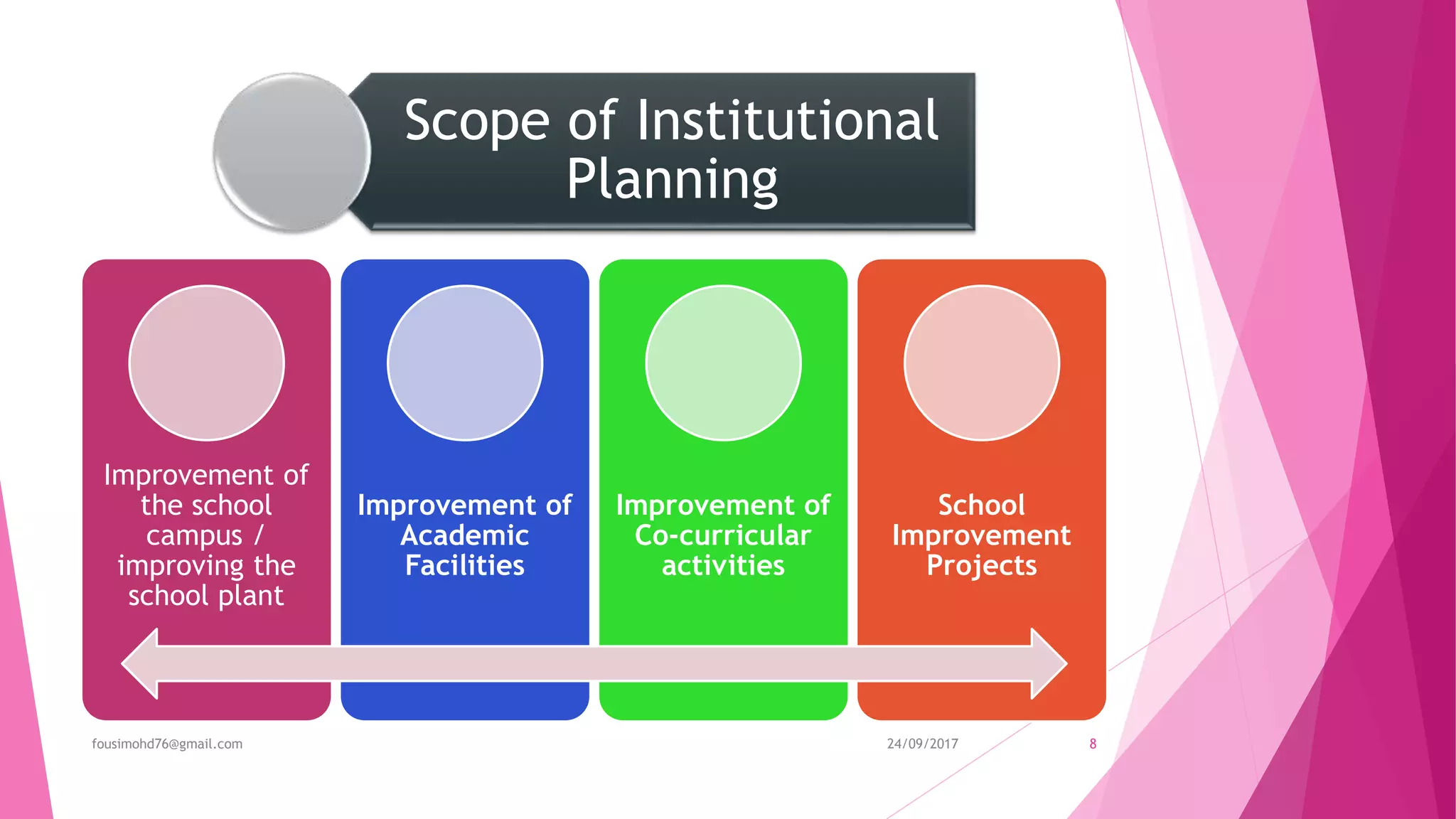 Scope of Institutional Planning

Improvement of the school campus / improving the school plant

Improvement of Academic Facilities

Improvement of Co-curricular activities

School Improvement Projects

fousimohd76@gmail.com

24/09/2017

8